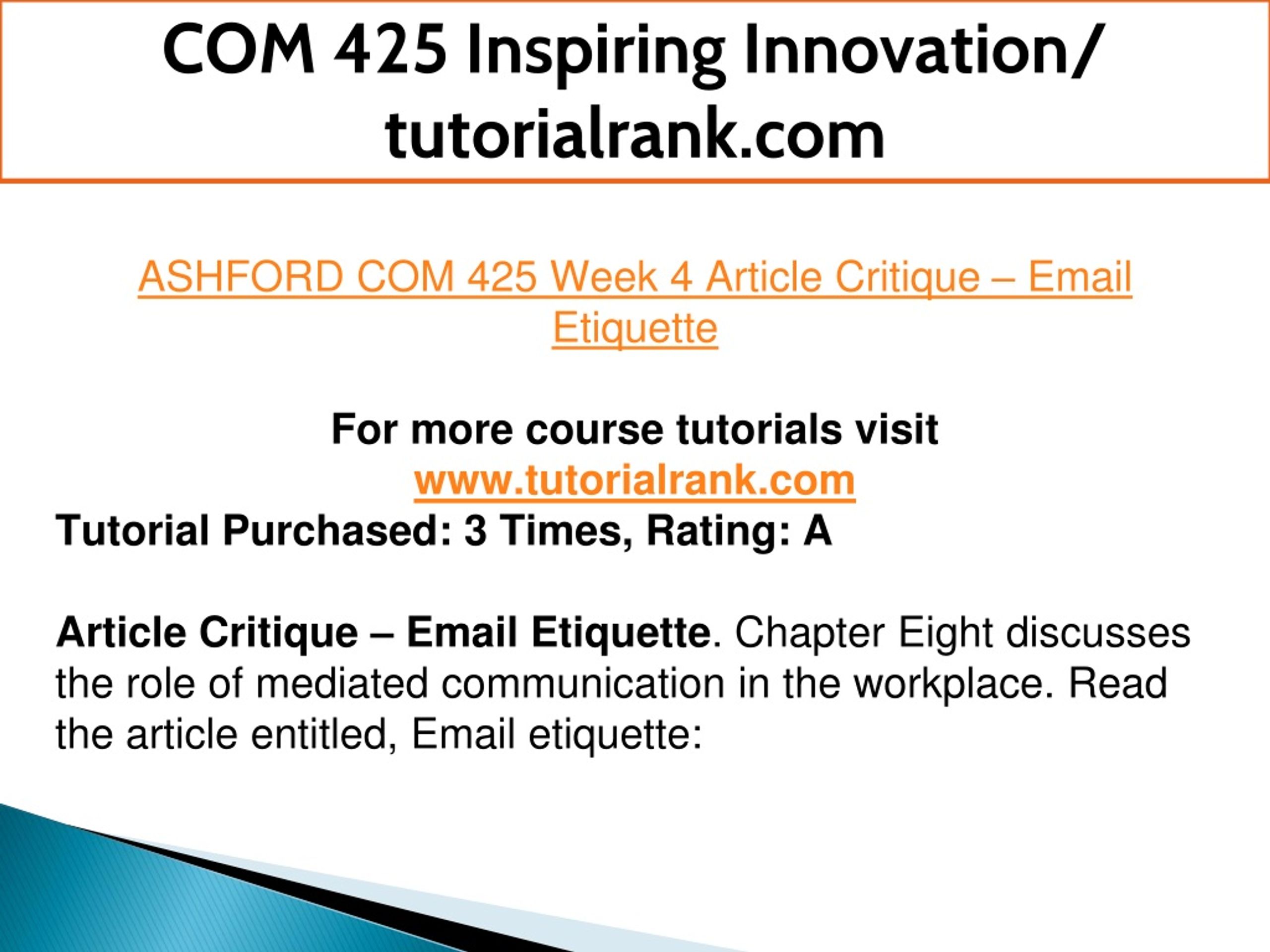 COM 425 Inspiring Innovation/ tutorialrank.com

ASHFORD COM 425 Week 4 Article Critique – Email Etiquette

For more course tutorials visit
www.tutorialrank.com
Tutorial Purchased: 3 Times, Rating: A

Article Critique – Email Etiquette. Chapter Eight discusses the role of mediated communication in the workplace. Read the article entitled, Email etiquette: